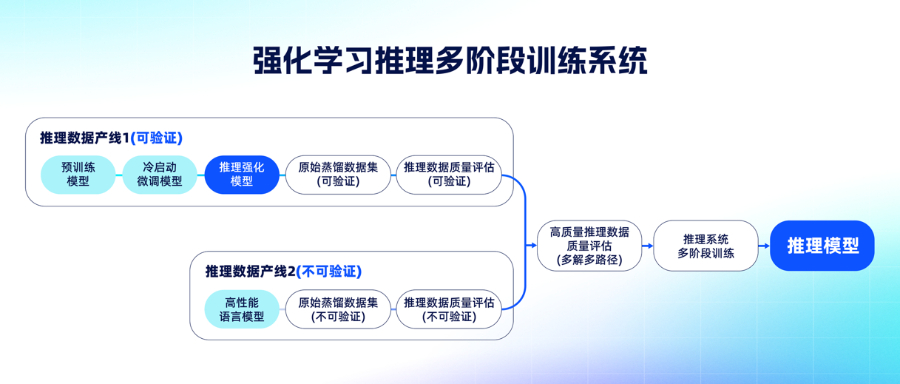 强化学习推理多阶段训练系统

推理数据产线1(可验证)

预训练模型

冷启动微调模型

推理强化模型

原始蒸馏数据集(可验证)

推理数据质量评估(可验证)

推理数据产线2(不可验证)

高性能语言模型

原始蒸馏数据集(不可验证)

推理数据质量评估(不可验证)

高质量推理数据质量评估(多解多路径)

推理系统多阶段训练

推理模型